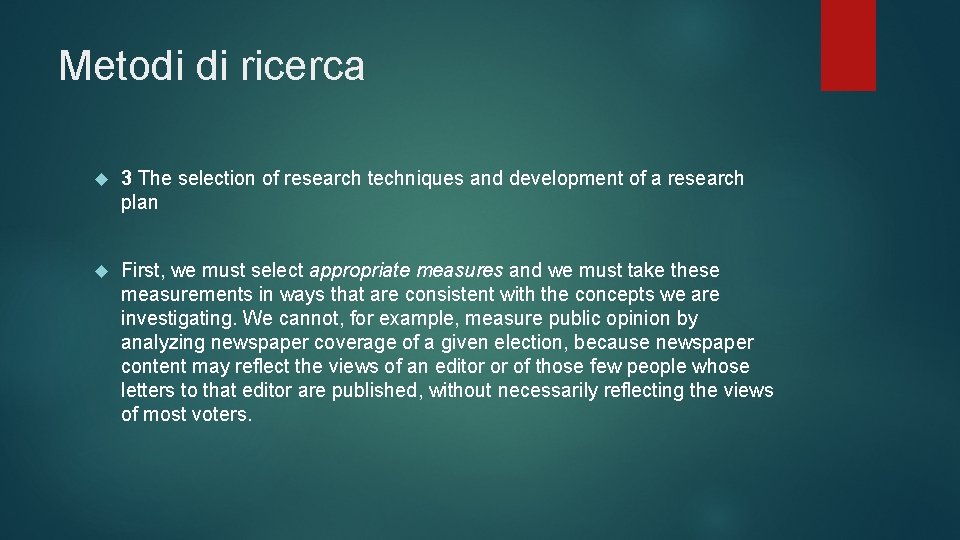 Metodi di ricerca

3 The selection of research techniques and development of a research plan

First, we must select appropriate measures and we must take these measurements in ways that are consistent with the concepts we are investigating. We cannot, for example, measure public opinion by analyzing newspaper coverage of a given election, because newspaper content may reflect the views of an editor or of those few people whose letters to that editor are published, without necessarily reflecting the views of most voters.